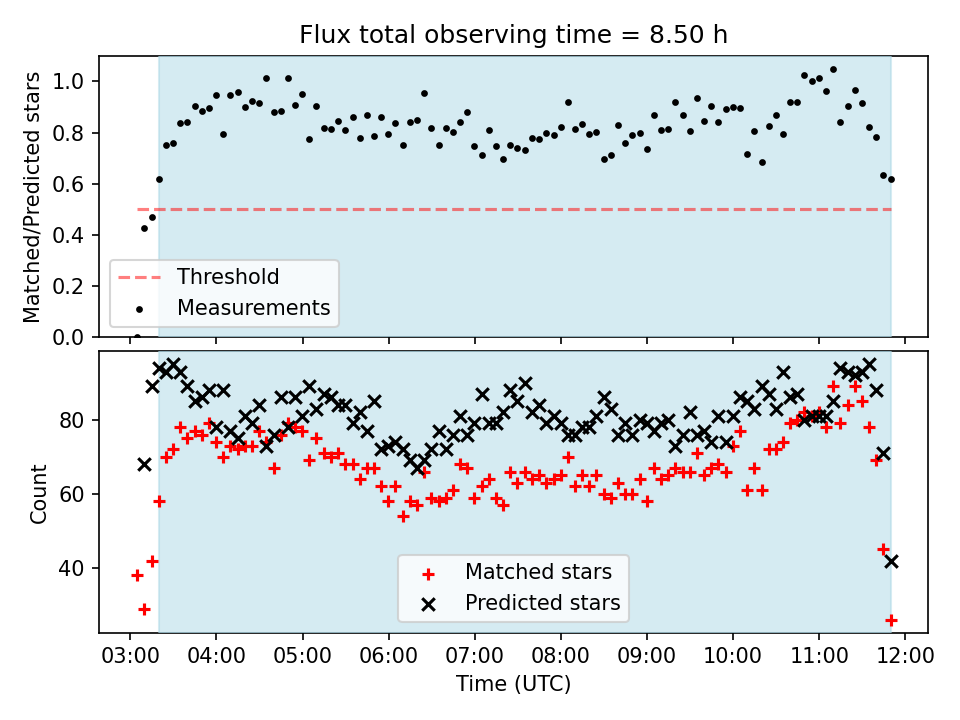 Flux total observing time = 8.50 h

Matched/Predicted stars

1.0
0.8
0.6
0.4
0.2
0.0

Threshold
Measurements

Count

80
60
40

Matched stars
Predicted stars

03:00 04:00 05:00 06:00 07:00 08:00 09:00 10:00 11:00 12:00

Time (UTC)